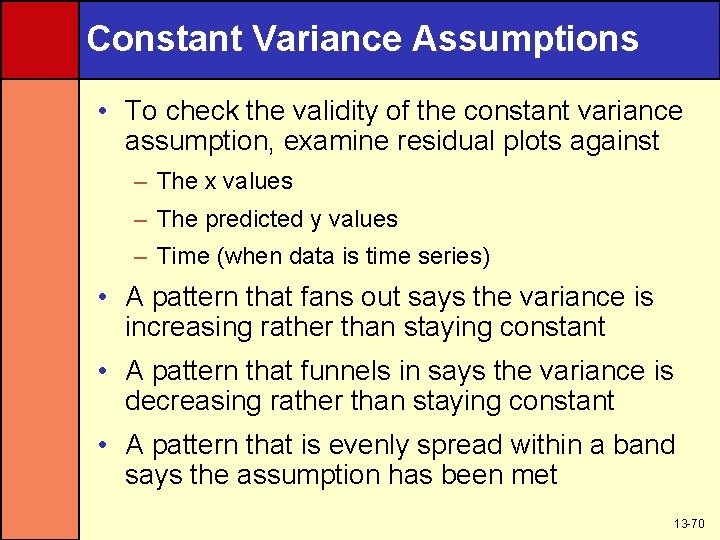 Constant Variance Assumptions

• To check the validity of the constant variance assumption, examine residual plots against
– The x values
– The predicted y values
– Time (when data is time series)

• A pattern that fans out says the variance is increasing rather than staying constant

• A pattern that funnels in says the variance is decreasing rather than staying constant

• A pattern that is evenly spread within a band says the assumption has been met

13-70